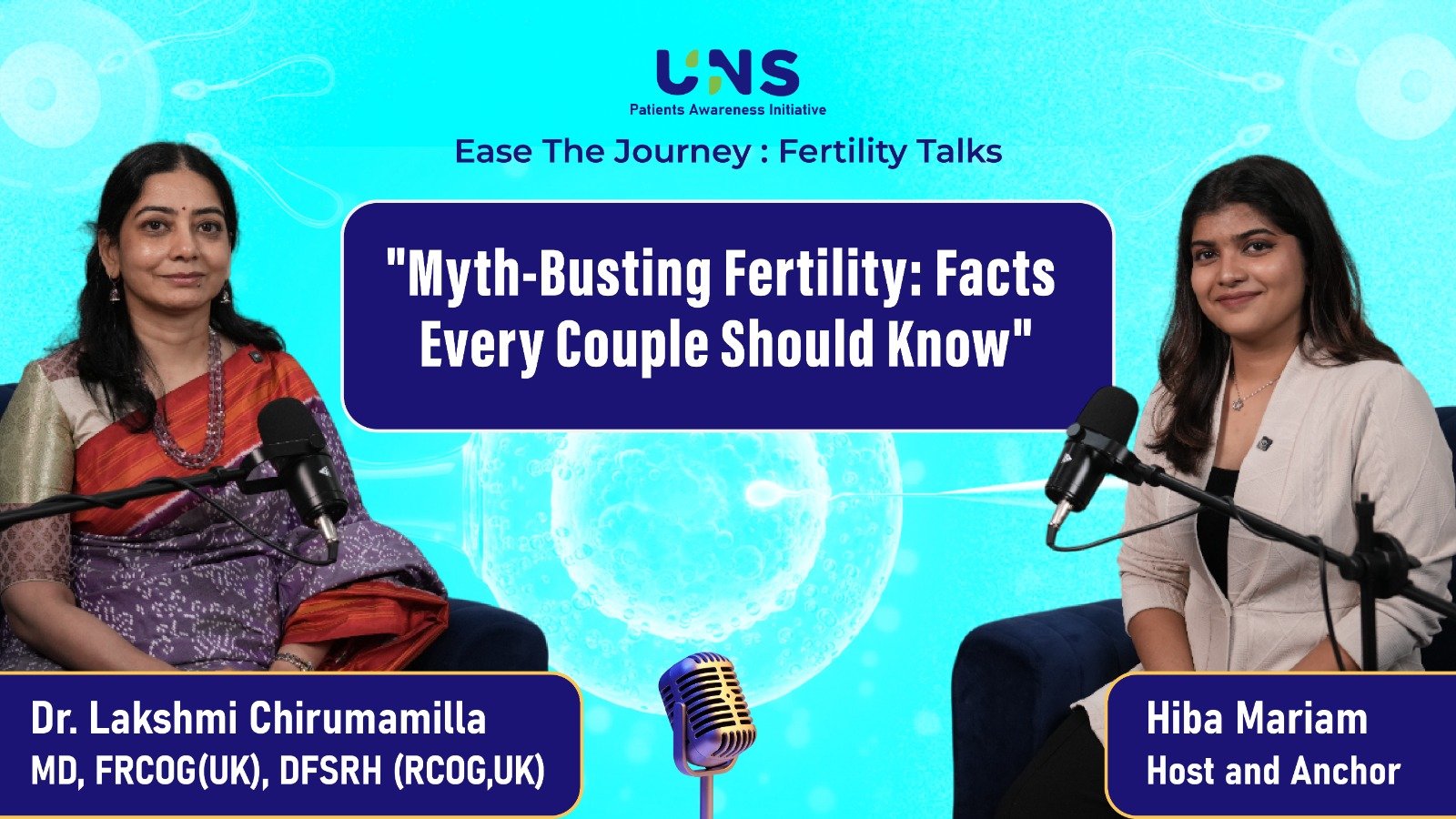 UNS
Patients Awareness Initiative

Ease The Journey : Fertility Talks

"Myth-Busting Fertility: Facts Every Couple Should Know"

Dr. Lakshmi Chirumamilla
MD, FRCOG(UK), DFSRH (RCOG,UK)

Hiba Mariam
Host and Anchor